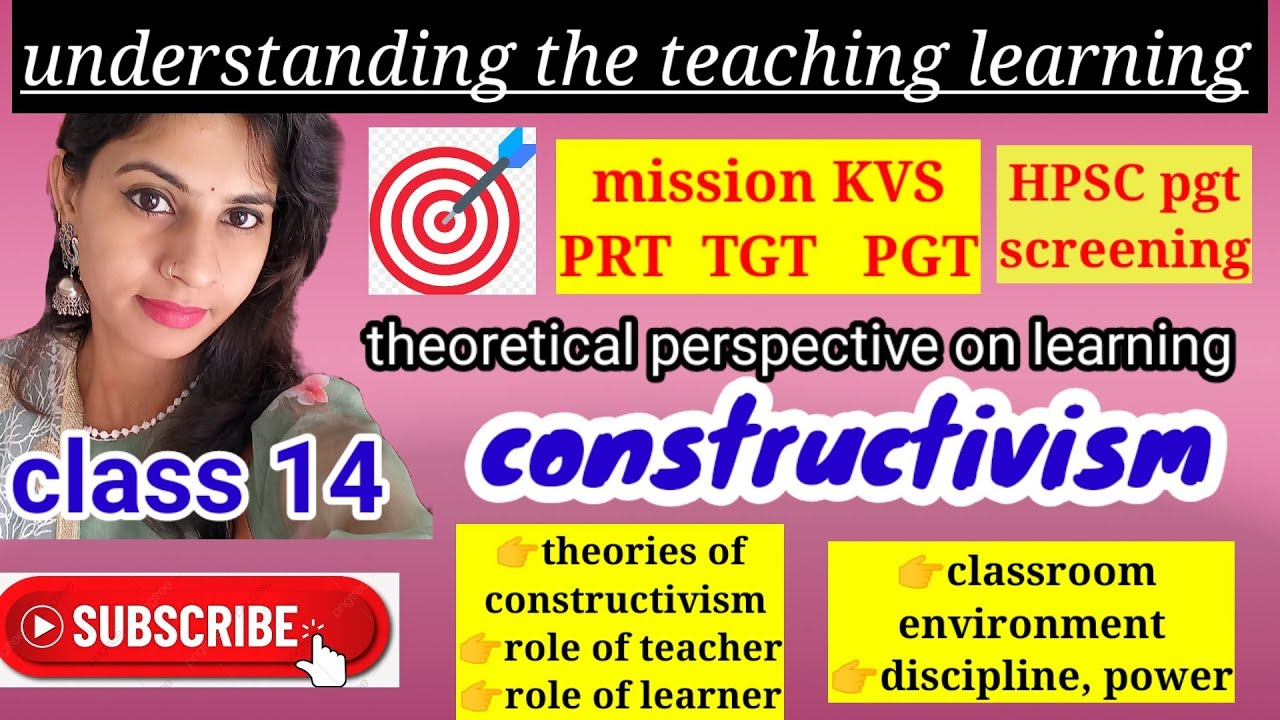 understanding the teaching learning

mission KVS
PRT TGT PGT

HPSC pgt
screening

theoretical perspective on learning

constructivism

class 14

SUBSCRIBE

👉theories of constructivism
👉role of teacher
👉role of learner

👉classroom environment
👉discipline, power